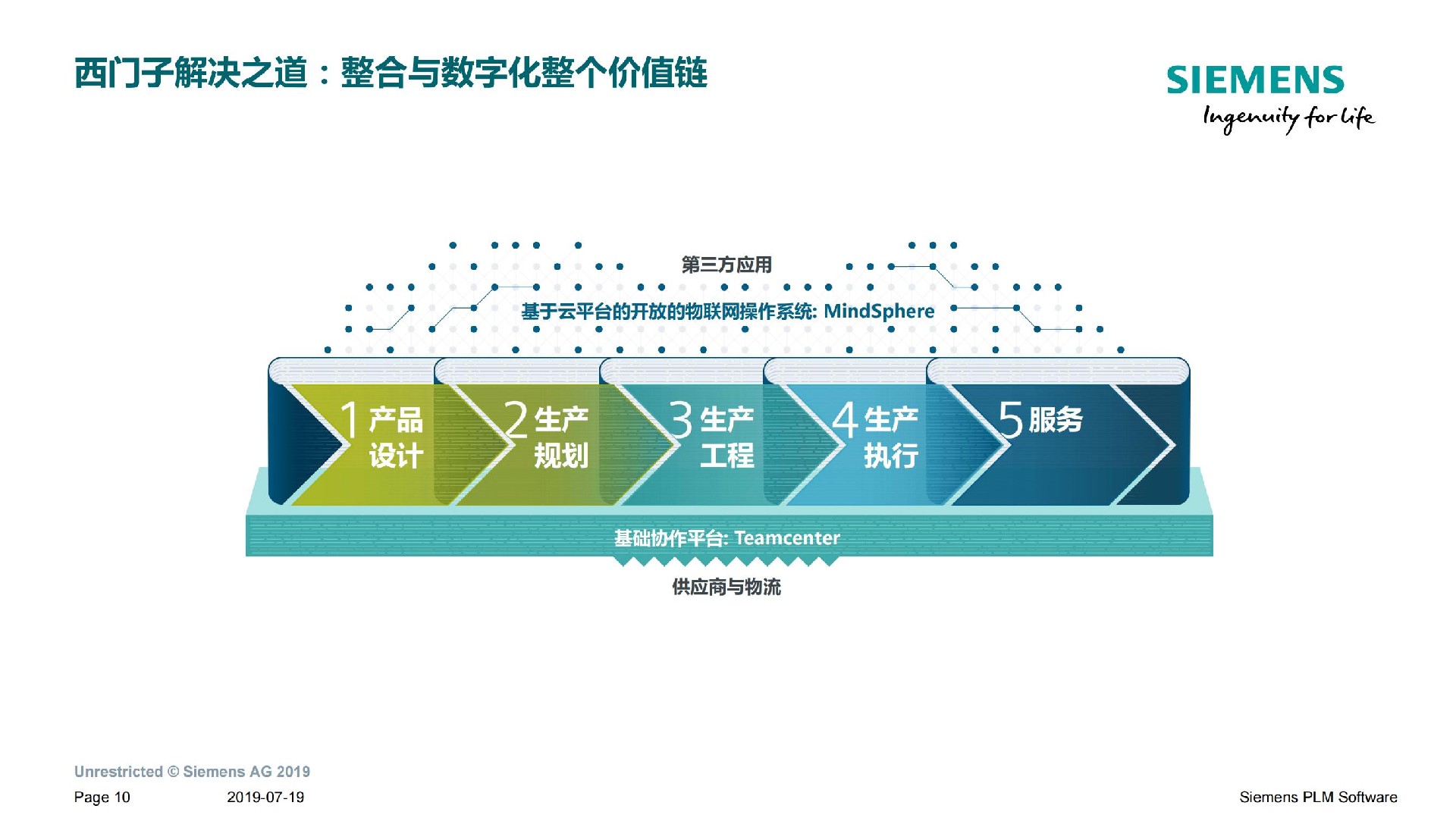 西门子解决之道：整合与数字化整个价值链

SIEMENS
Ingenuity for life

第三方应用

基于云平台的开放的物联网操作系统: MindSphere

1 产品设计

2 生产规划

3 生产工程

4 生产执行

5 服务

基础协作平台: Teamcenter

供应商与物流

Unrestricted © Siemens AG 2019

Page 10 2019-07-19

Siemens PLM Software